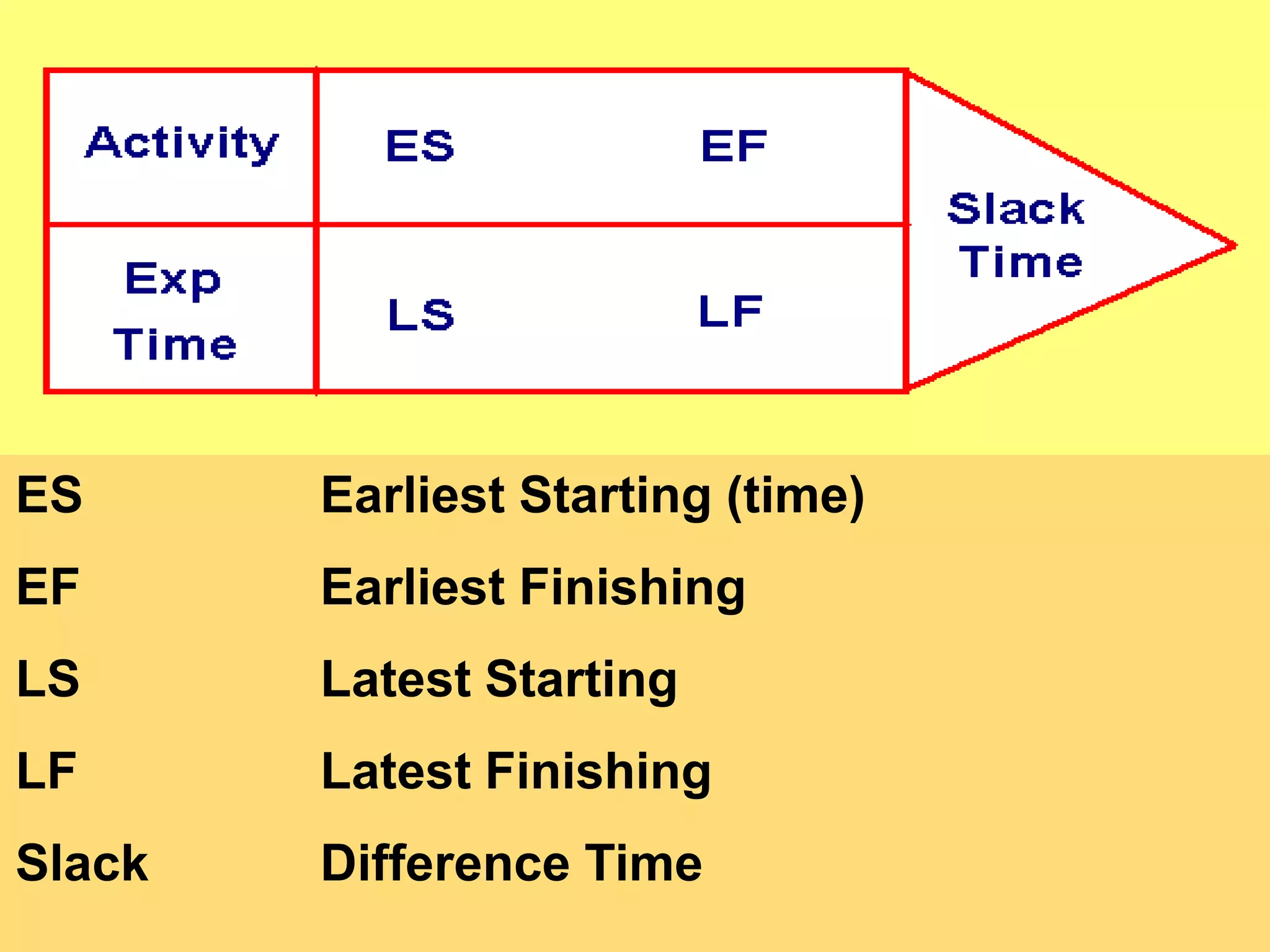 Activity

ES

EF

Exp Time

LS

LF

Slack Time

ES Earliest Starting (time)

EF Earliest Finishing

LS Latest Starting

LF Latest Finishing

Slack Difference Time